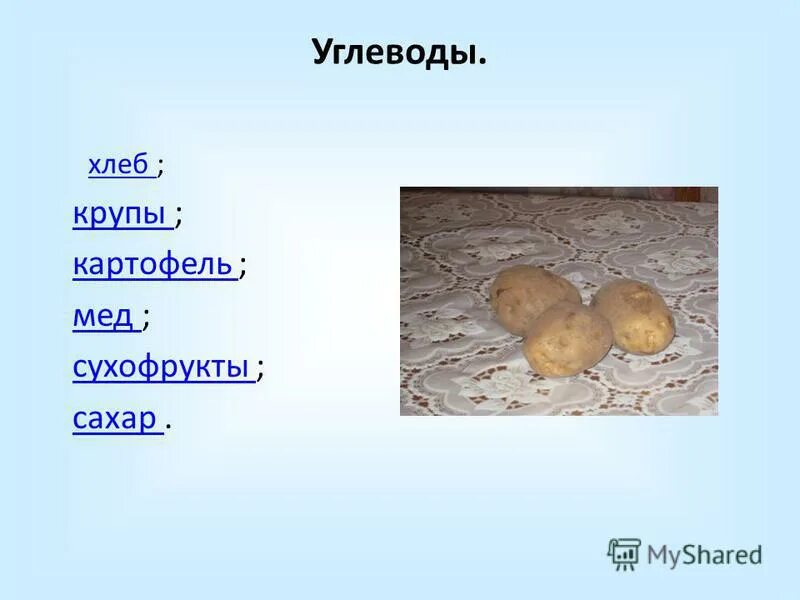 Углеводы.

хлеб ;
крупы ;
картофель ;
мед ;
сухофрукты ;
сахар .

MyShared